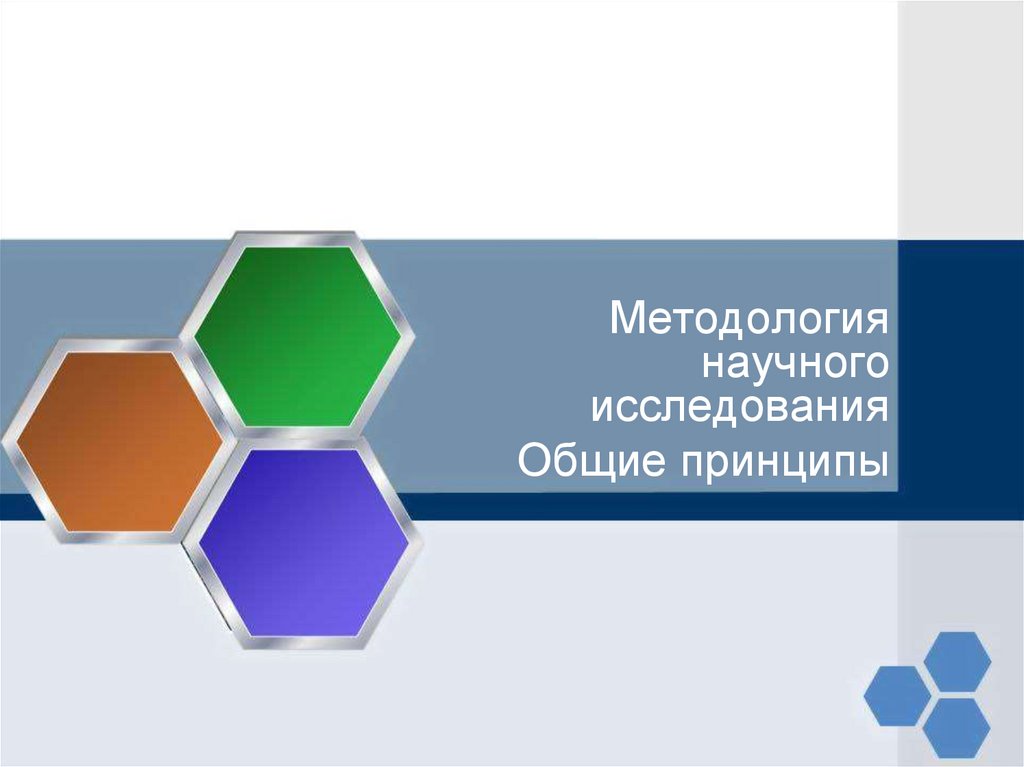 Методология научного исследования
Общие принципы